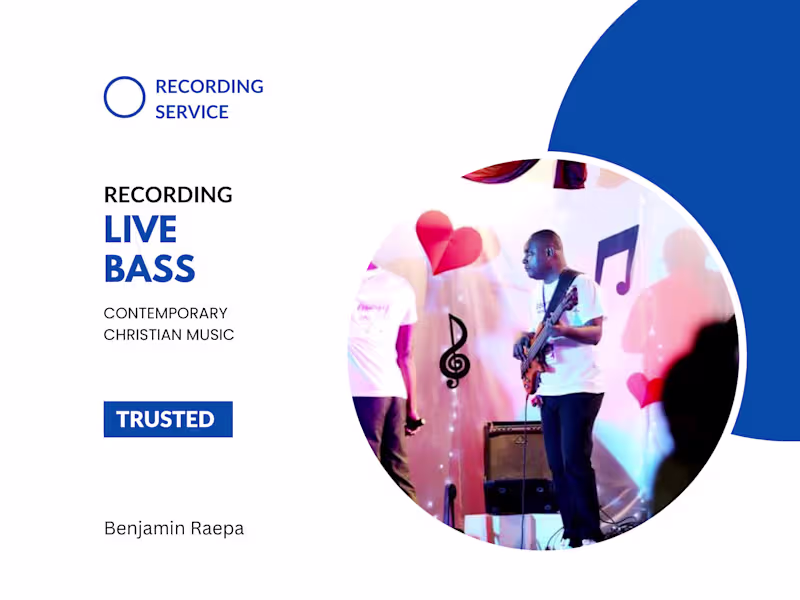 RECORDING SERVICE

RECORDING
LIVE BASS

CONTEMPORARY CHRISTIAN MUSIC

TRUSTED

Benjamin Raepa